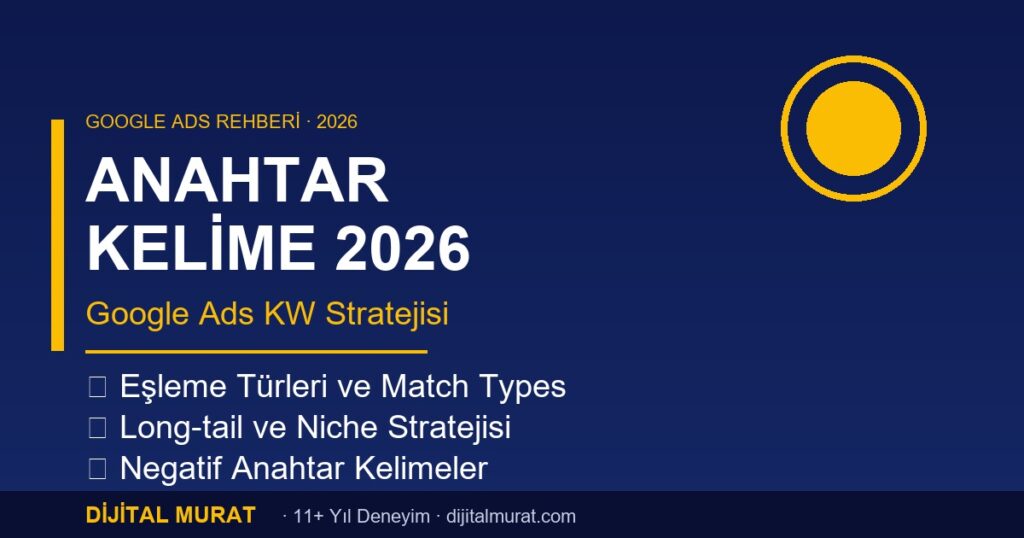 GOOGLE ADS REHBERİ · 2026

ANAHTAR KELİME 2026

Google Ads KW Stratejisi

Eşleme Türleri ve Match Types
Long-tail ve Niche Stratejisi
Negatif Anahtar Kelimeler

DİJİTAL MURAT · 11+ Yıl Deneyim · dijitalmurat.com